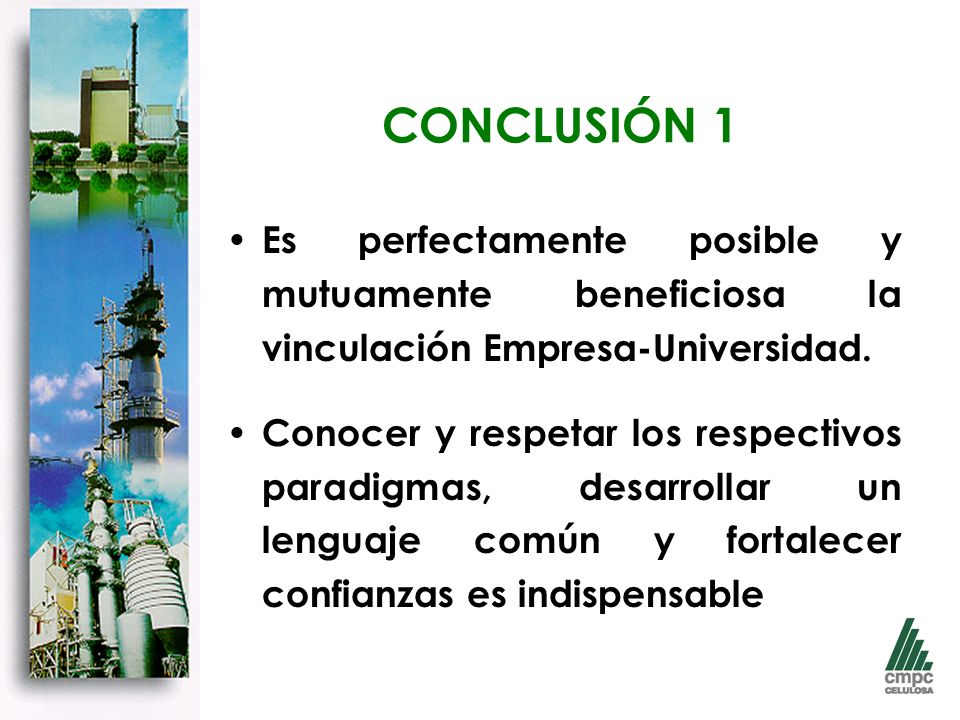 CONCLUSIÓN 1

• Es perfectamente posible y mutuamente beneficiosa la vinculación Empresa-Universidad.

• Conocer y respetar los respectivos paradigmas, desarrollar un lenguaje común y fortalecer confianzas es indispensable

cmpc
CELULOSA